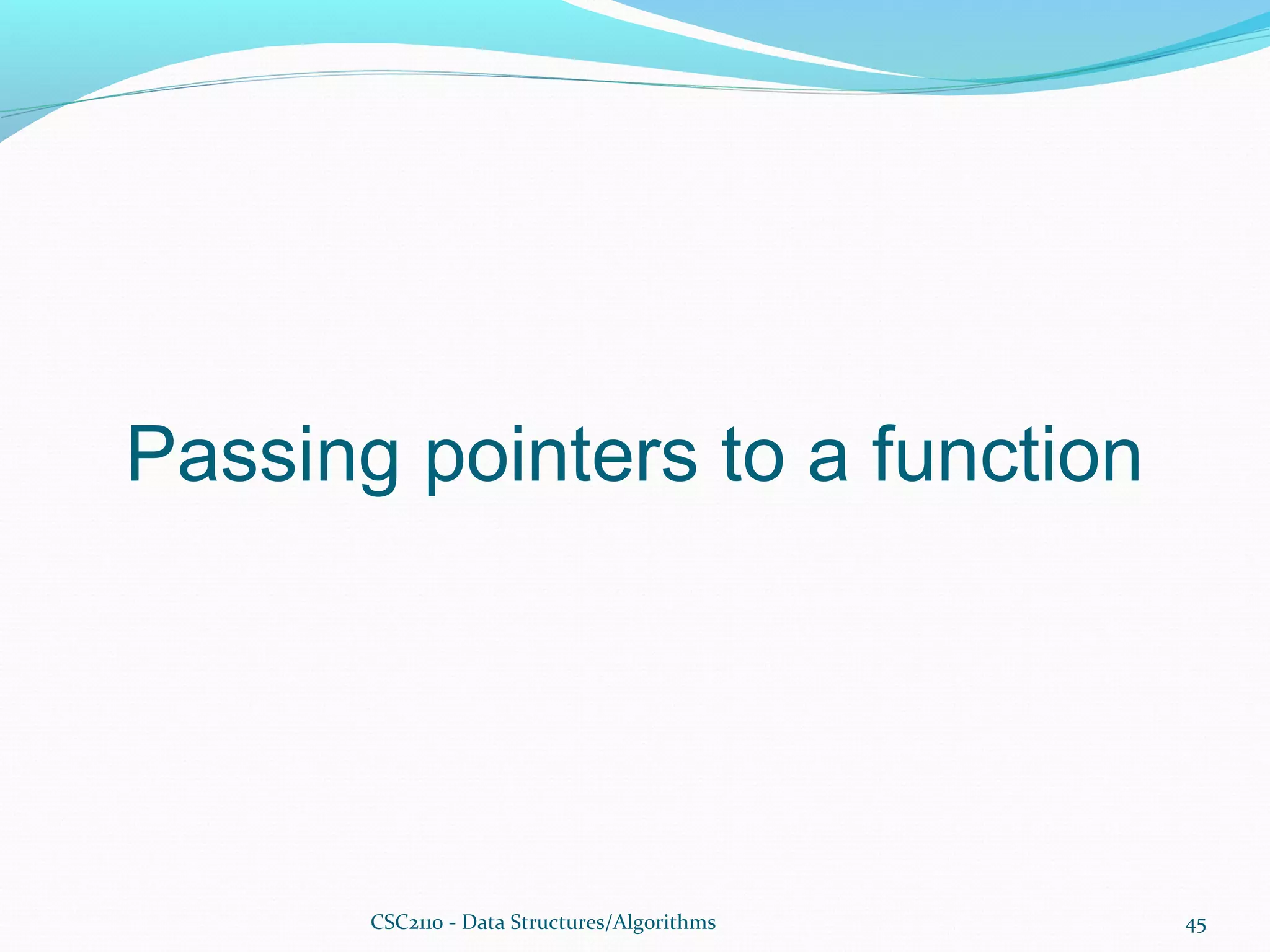 Passing pointers to a function

CSC2110 - Data Structures/Algorithms

45